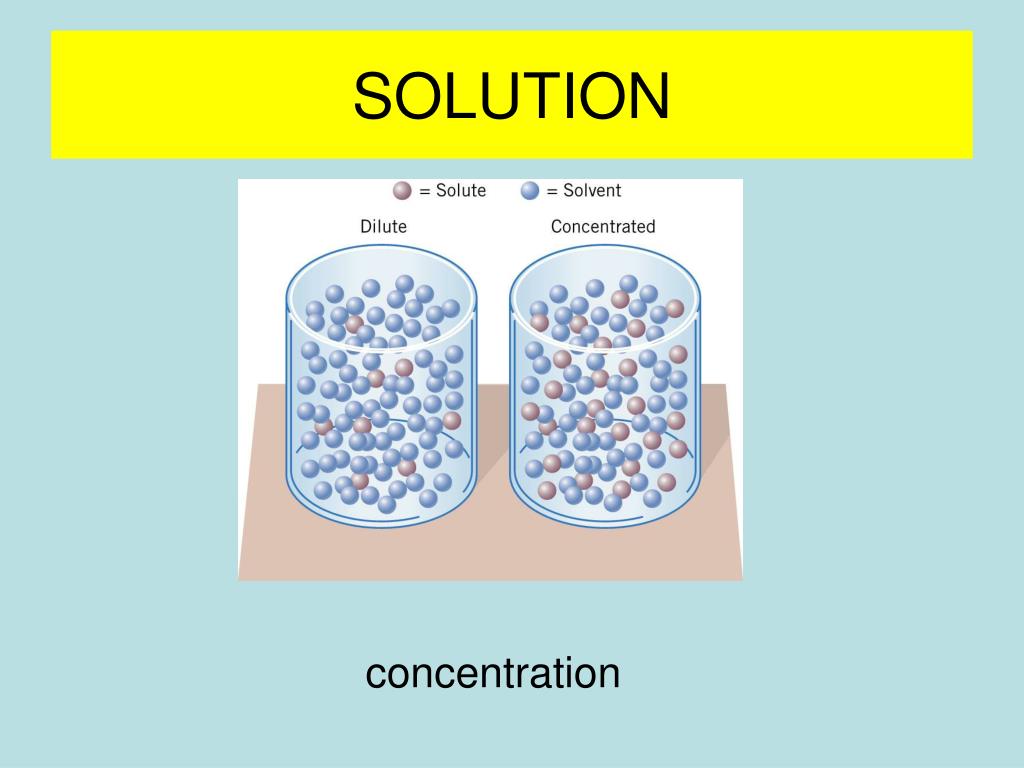 SOLUTION

= Solute = Solvent

Dilute

Concentrated

concentration